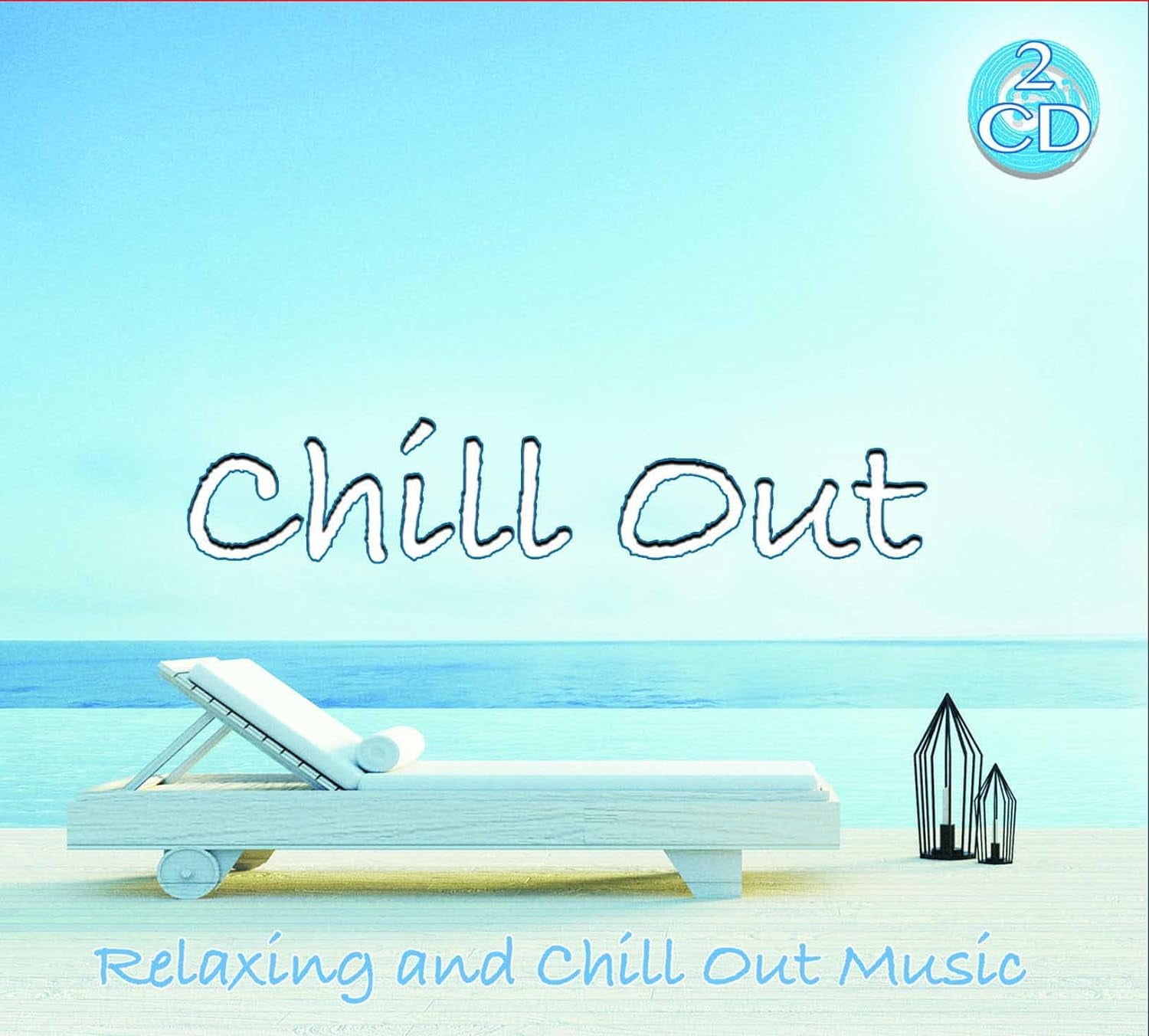 2
CD

Chill Out

Relaxing and Chill Out Music